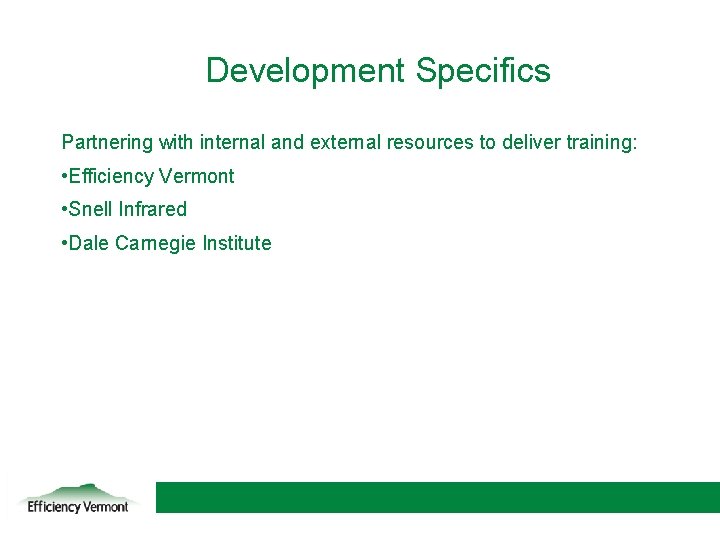 Development Specifics

Partnering with internal and external resources to deliver training:

•Efficiency Vermont

•Snell Infrared

•Dale Carnegie Institute

Efficiency Vermont